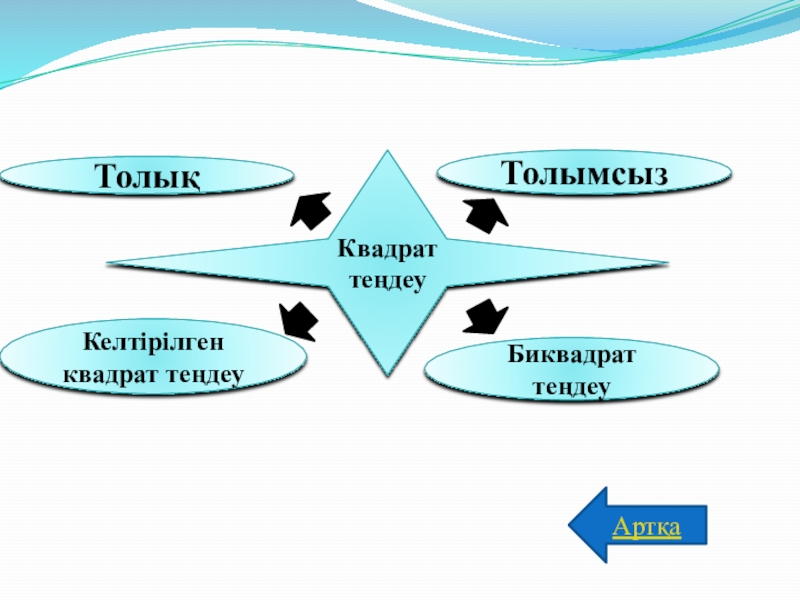 Толық

Толымсыз

Квадрат теңдеу

Келтірілген квадрат теңдеу

Биквадрат теңдеу

Артқа